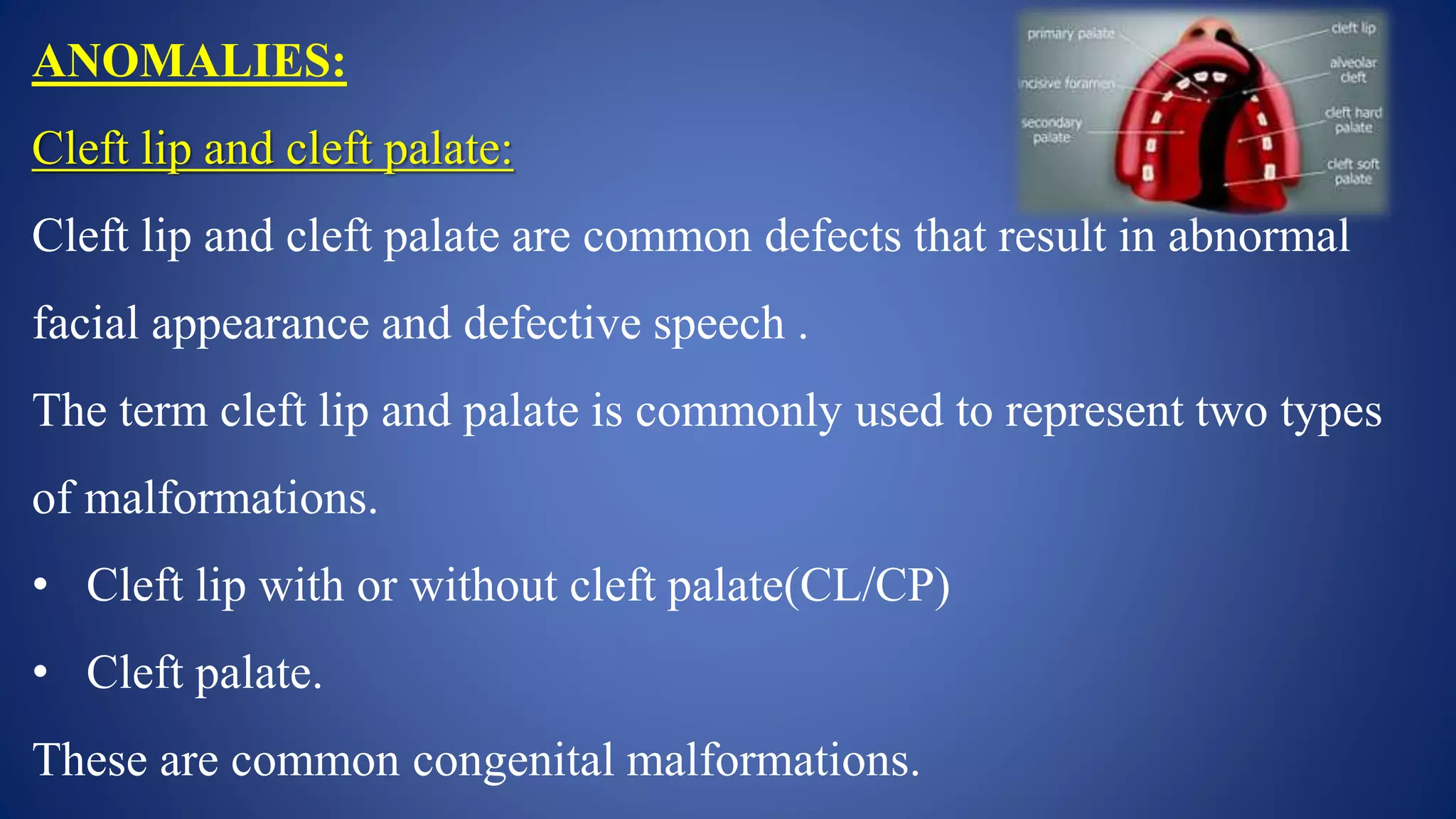 ANOMALIES:

Cleft lip and cleft palate:

primary palate
incisive foramen
secondary palate
cleft lip
alveolar cleft
cleft hard palate
cleft soft palate

Cleft lip and cleft palate are common defects that result in abnormal facial appearance and defective speech .

The term cleft lip and palate is commonly used to represent two types of malformations.

• Cleft lip with or without cleft palate(CL/CP)
• Cleft palate.

These are common congenital malformations.